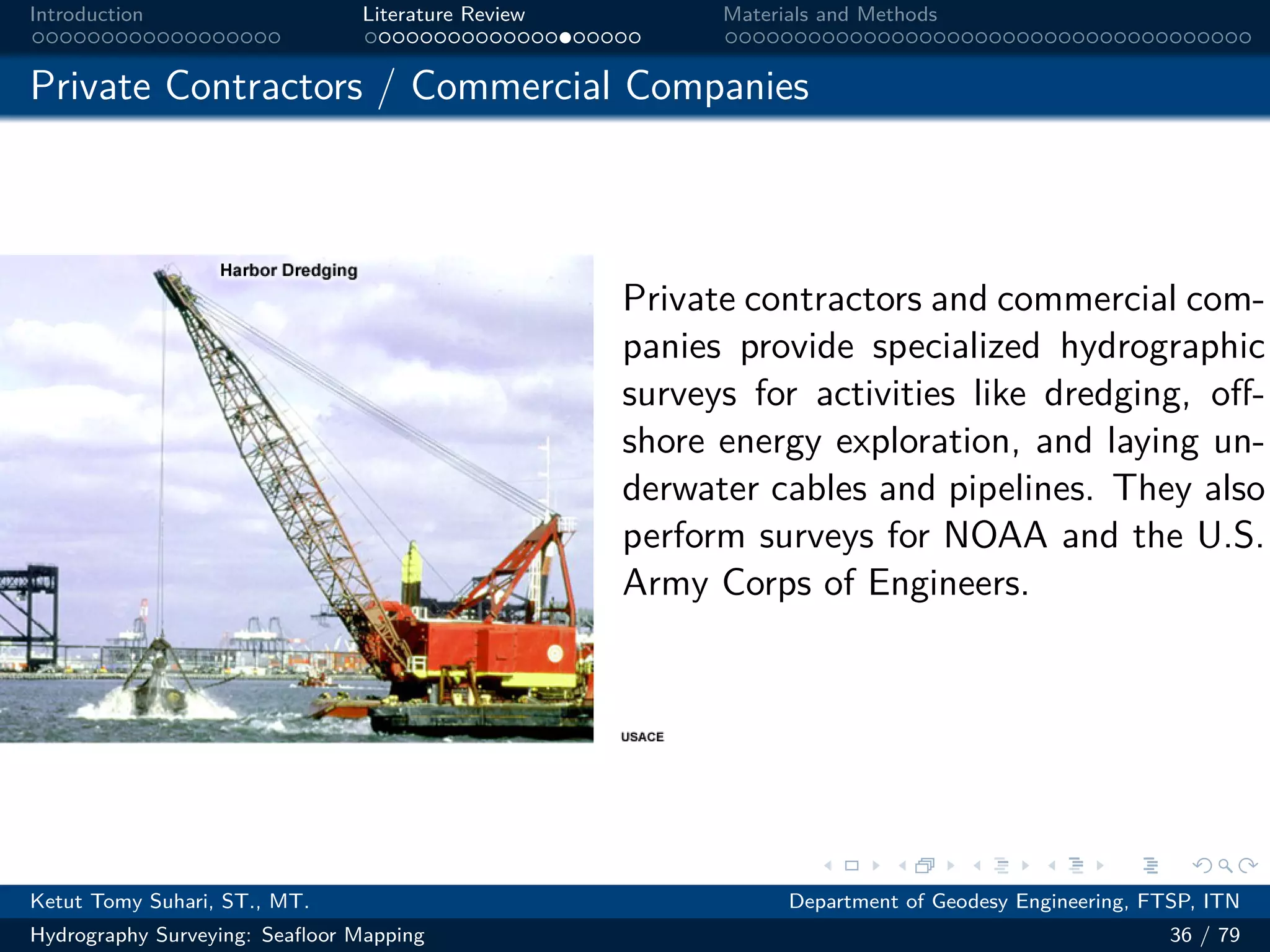 Introduction

Literature Review

Materials and Methods

Private Contractors / Commercial Companies

Harbor Dredging

Private contractors and commercial companies provide specialized hydrographic surveys for activities like dredging, offshore energy exploration, and laying underwater cables and pipelines. They also perform surveys for NOAA and the U.S. Army Corps of Engineers.

USACE

Ketut Tomy Suhari, ST., MT.

Department of Geodesy Engineering, FTSP, ITN

Hydrography Surveying: Seafloor Mapping

36 / 79